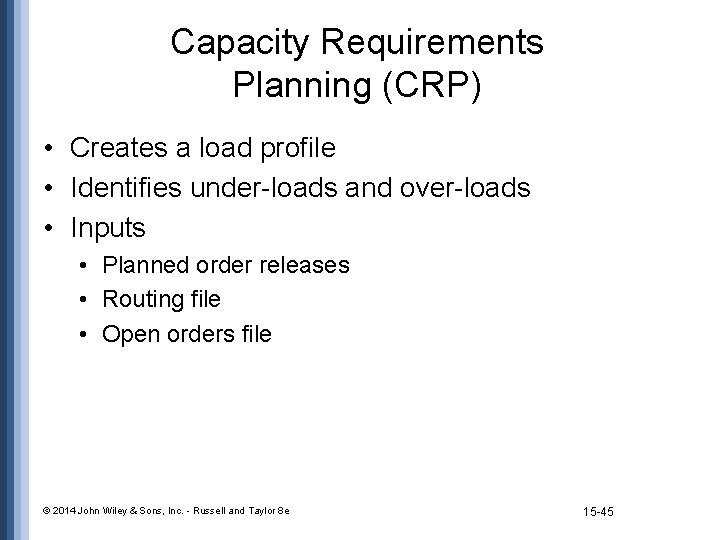 Capacity Requirements Planning (CRP)

• Creates a load profile
• Identifies under-loads and over-loads
• Inputs
  • Planned order releases
  • Routing file
  • Open orders file

© 2014 John Wiley & Sons, Inc. - Russell and Taylor 8e

15-45